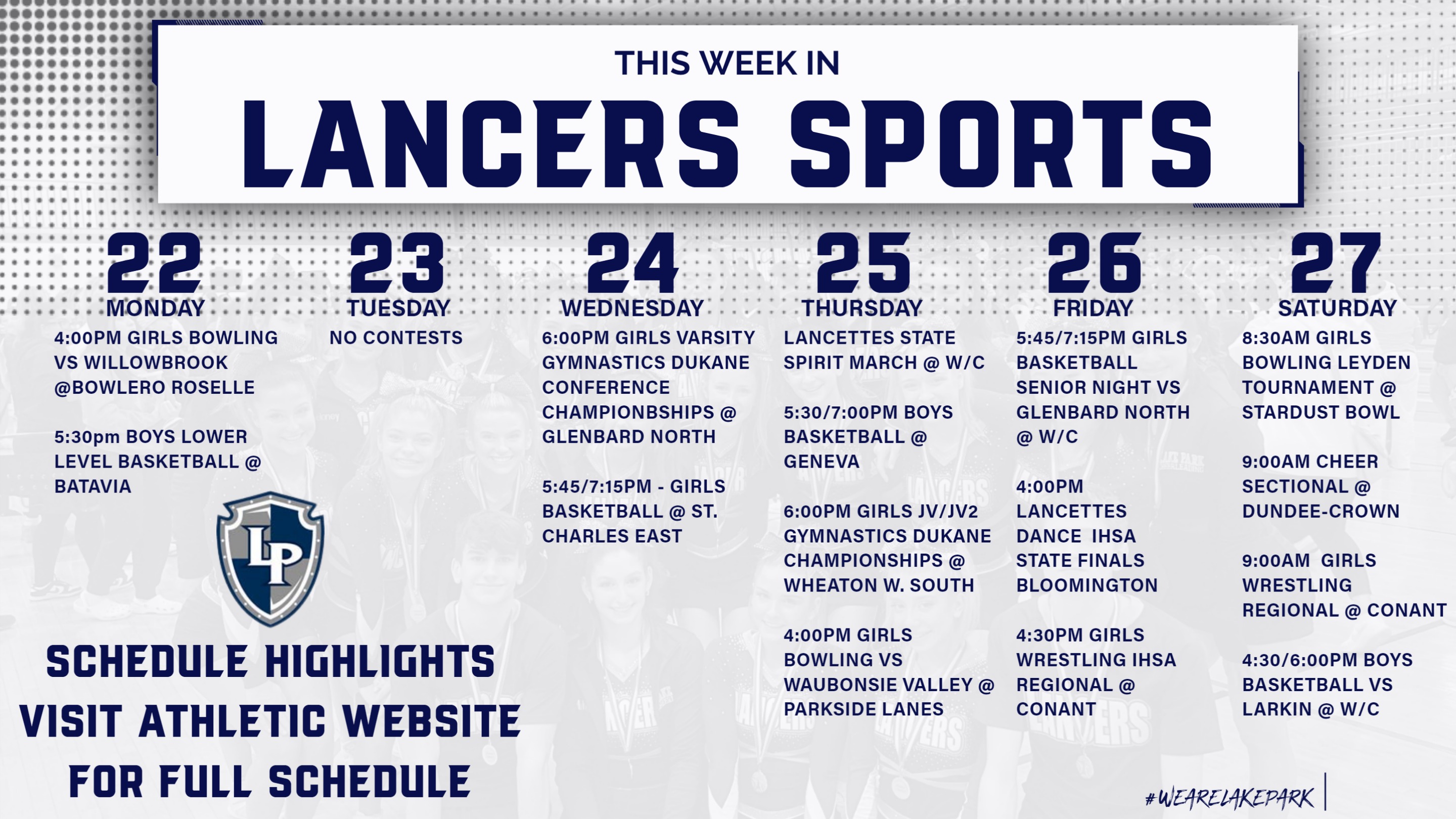 THIS WEEK IN
LANCERS SPORTS

22
MONDAY
4:00PM GIRLS BOWLING VS WILLOWBROOK @BOWLERO ROSELLE

5:30pm BOYS LOWER LEVEL BASKETBALL @ BATAVIA

LP

SCHEDULE HIGHLIGHTS
VISIT ATHLETIC WEBSITE FOR FULL SCHEDULE

23
TUESDAY
NO CONTESTS

24
WEDNESDAY
6:00PM GIRLS VARSITY GYMNASTICS DUKANE CONFERENCE CHAMPIONBSHIPS @ GLENBARD NORTH

5:45/7:15PM - GIRLS BASKETBALL @ ST. CHARLES EAST

25
THURSDAY
LANCETTES STATE SPIRIT MARCH @ W/C

5:30/7:00PM BOYS BASKETBALL @ GENEVA

6:00PM GIRLS JV/JV2 GYMNASTICS DUKANE CHAMPIONSHIPS @ WHEATON W. SOUTH

4:00PM GIRLS BOWLING VS WAUBONSIE VALLEY @ PARKSIDE LANES

26
FRIDAY
5:45/7:15PM GIRLS BASKETBALL SENIOR NIGHT VS GLENBARD NORTH @ W/C

4:00PM LANCETTES DANCE IHSA STATE FINALS BLOOMINGTON

4:30PM GIRLS WRESTLING IHSA REGIONAL @ CONANT

27
SATURDAY
8:30AM GIRLS BOWLING LEYDEN TOURNAMENT @ STARDUST BOWL

9:00AM CHEER SECTIONAL @ DUNDEE-CROWN

9:00AM GIRLS WRESTLING REGIONAL @ CONANT

4:30/6:00PM BOYS BASKETBALL VS LARKIN @ W/C

#WEARELAKEPARK